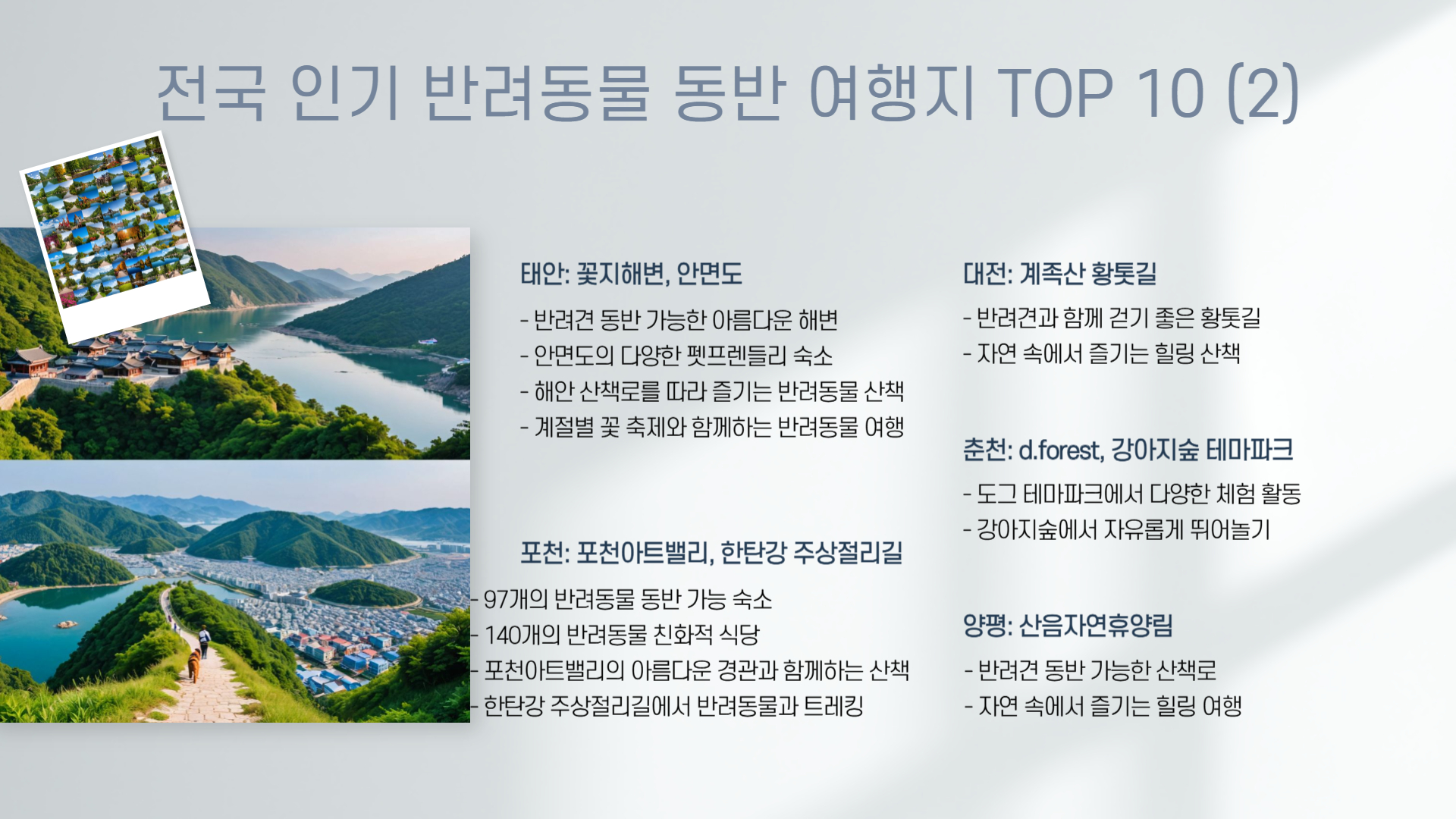 전국 인기 반려동물 동반 여행지 TOP 10 (2)

태안: 꽃지해변, 안면도

- 반려견 동반 가능한 아름다운 해변
- 안면도의 다양한 펫프렌들리 숙소
- 해안 산책로를 따라 즐기는 반려동물 산책
- 계절별 꽃 축제와 함께하는 반려동물 여행

포천: 포천아트밸리, 한탄강 주상절리길

- 97개의 반려동물 동반 가능 숙소
- 140개의 반려동물 친화적 식당
- 포천아트밸리의 아름다운 경관과 함께하는 산책
- 한탄강 주상절리길에서 반려동물과 트레킹

대전: 계족산 황톳길

- 반려견과 함께 걷기 좋은 황톳길
- 자연 속에서 즐기는 힐링 산책

춘천: d.forest, 강아지숲 테마파크

- 도그 테마파크에서 다양한 체험 활동
- 강아지숲에서 자유롭게 뛰어놀기

양평: 산음자연휴양림

- 반려견 동반 가능한 산책로
- 자연 속에서 즐기는 힐링 여행